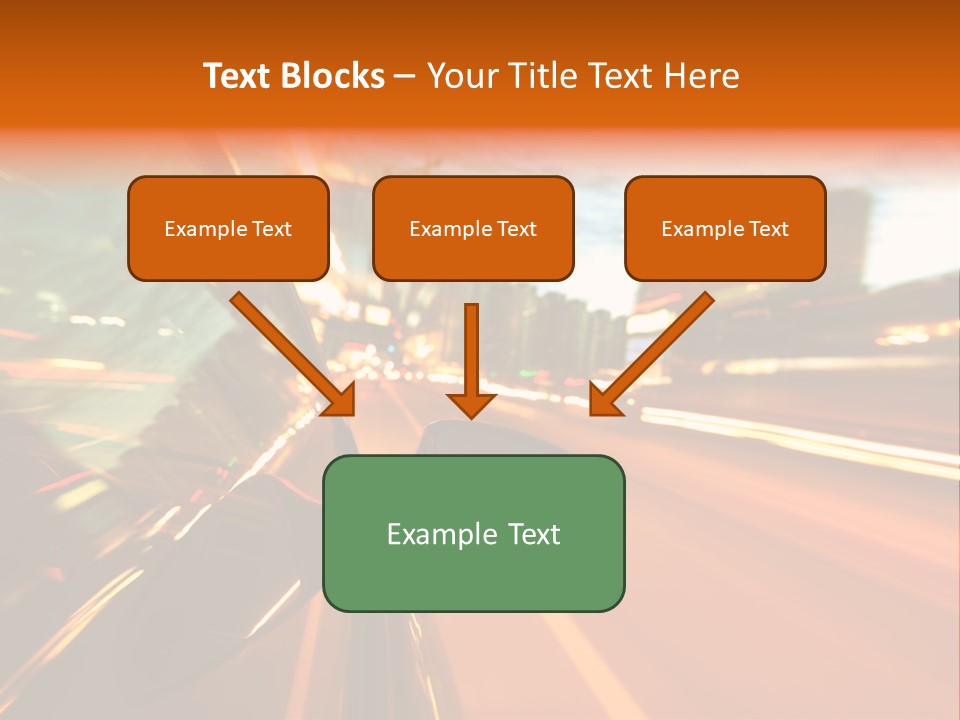 Text Blocks – Your Title Text Here

Example Text

Example Text

Example Text

Example Text